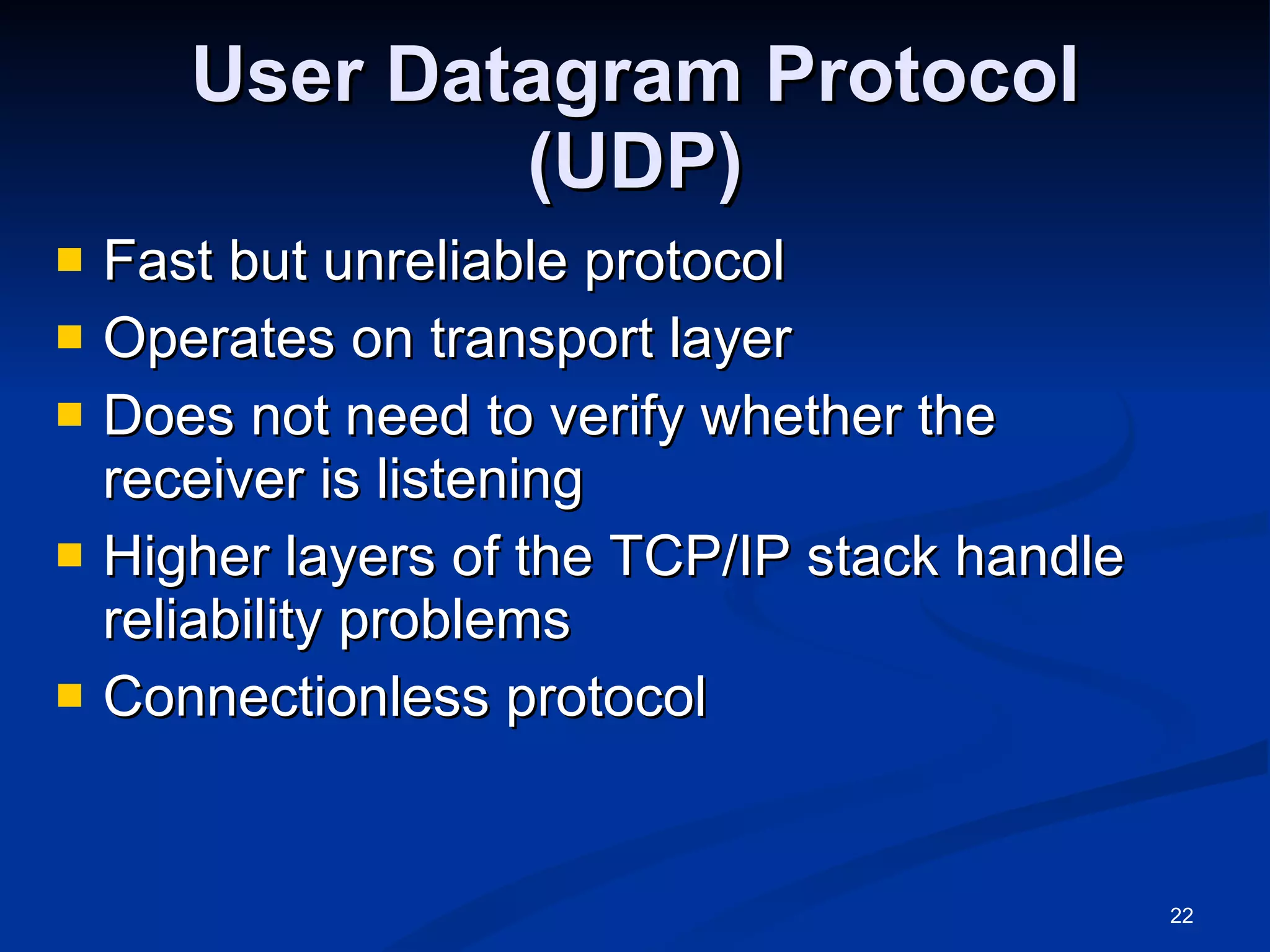 User Datagram Protocol (UDP)

- Fast but unreliable protocol
- Operates on transport layer
- Does not need to verify whether the receiver is listening
- Higher layers of the TCP/IP stack handle reliability problems
- Connectionless protocol

22